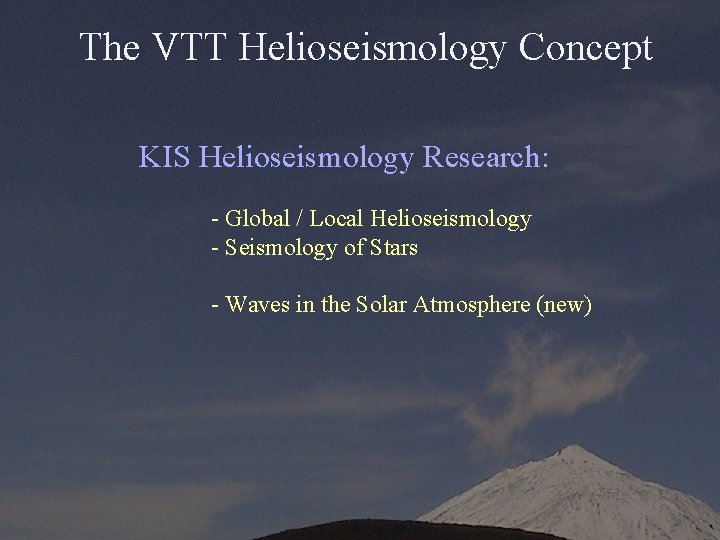 The VTT Helioseismology Concept

KIS Helioseismology Research:

- Global / Local Helioseismology
- Seismology of Stars

- Waves in the Solar Atmosphere (new)